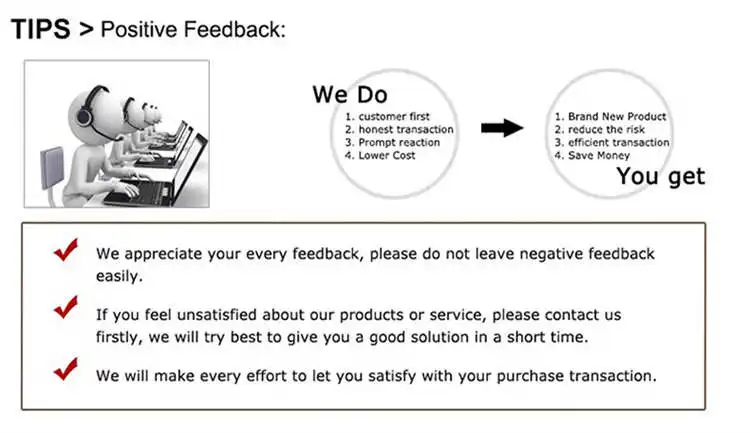 TIPS > Positive Feedback:

We Do
1. customer first
2. honest transaction
3. Prompt reaction
4. Lower Cost

1. Brand New Product
2. reduce the risk
3. efficient transaction
4. Save Money
You get

We appreciate your every feedback, please do not leave negative feedback easily.

If you feel unsatisfied about our products or service, please contact us firstly, we will try best to give you a good solution in a short time.

We will make every effort to let you satisfy with your purchase transaction.